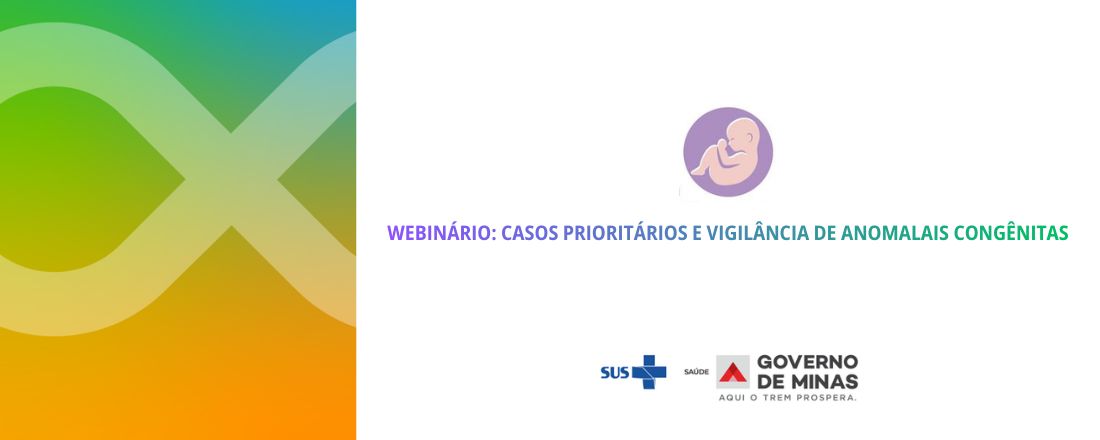 WEBINÁRIO: CASOS PRIORITÁRIOS E VIGILÂNCIA DE ANOMALAIS CONGÊNITAS

SUS

SAÚDE

GOVERNO DE MINAS

AQUI O TREM PROSPERA.